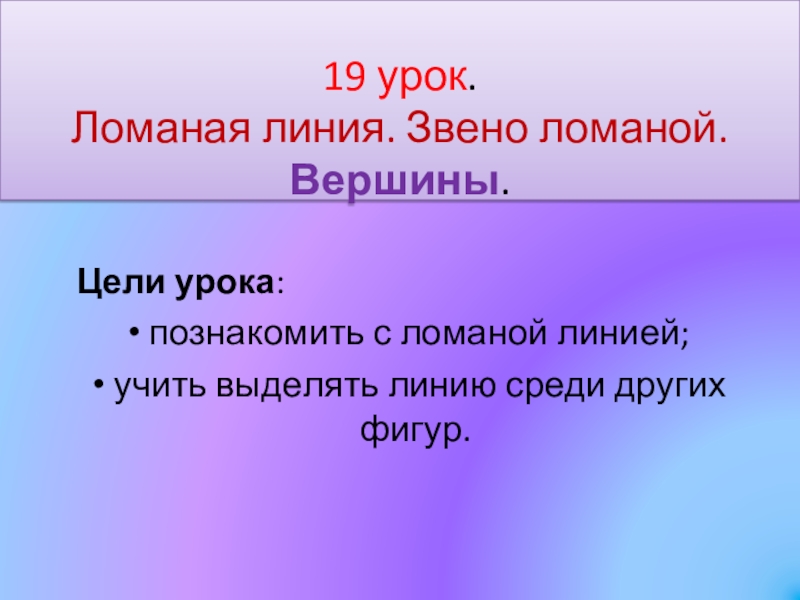 19 урок.
Ломаная линия. Звено ломаной. Вершины.

Цели урока:

• познакомить с ломаной линией;

• учить выделять линию среди других фигур.